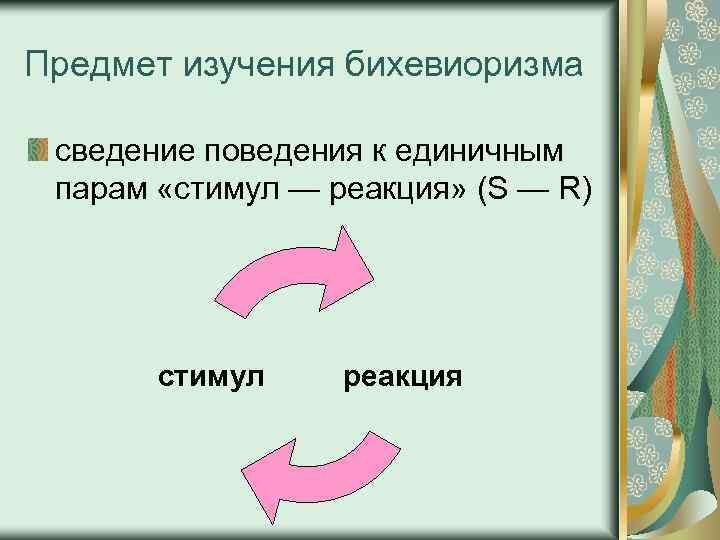 Предмет изучения бихевиоризма

сведение поведения к единичным парам «стимул — реакция» (S — R)

стимул

реакция